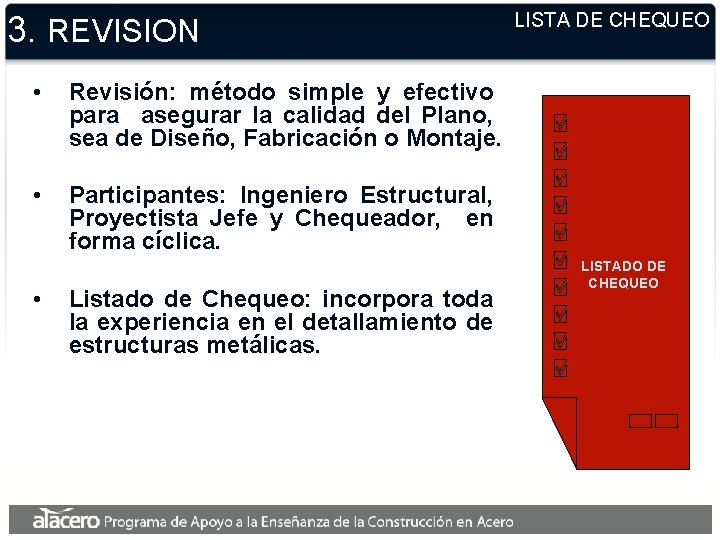 3. REVISION

LISTA DE CHEQUEO

• Revisión: método simple y efectivo para asegurar la calidad del Plano, sea de Diseño, Fabricación o Montaje.

• Participantes: Ingeniero Estructural, Proyectista Jefe y Chequeador, en forma cíclica.

• Listado de Chequeo: incorpora toda la experiencia en el detallamiento de estructuras metálicas.

☑
☑
☑
☑
☑
☑
☑
☑
☑
☑

LISTADO DE CHEQUEO

alacero Programa de Apoyo a la Enseñanza de la Construcción en Acero